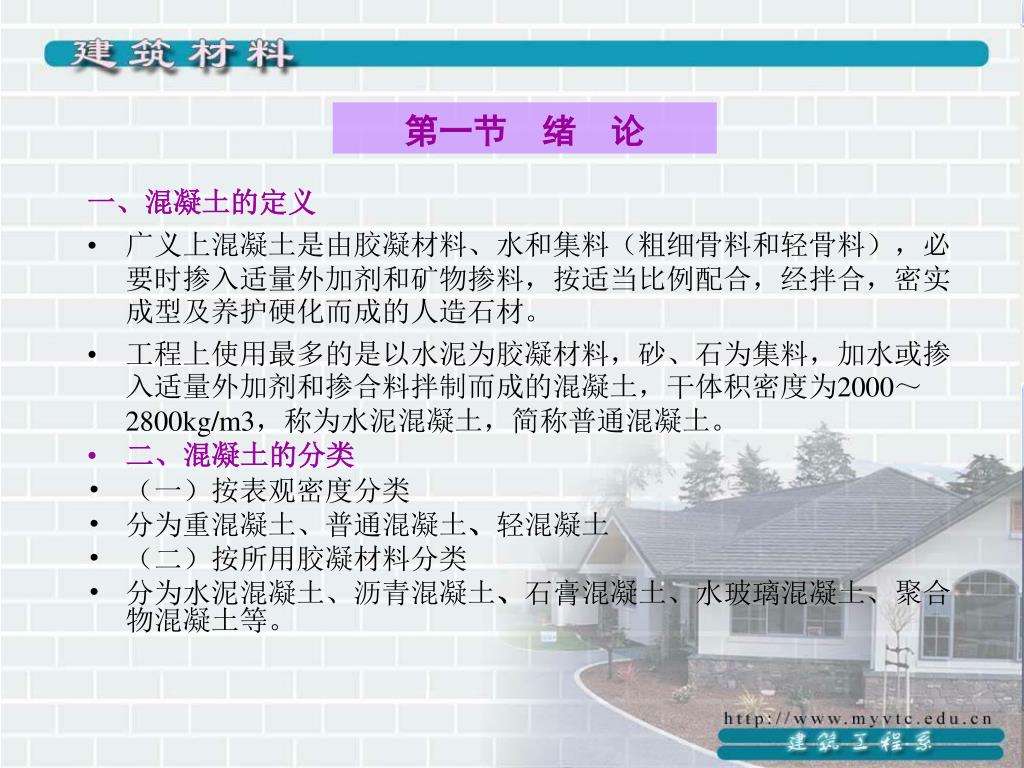 建筑材料

第一节　绪　论

一、混凝土的定义

• 广义上混凝土是由胶凝材料、水和集料（粗细骨料和轻骨料），必要时掺入适量外加剂和矿物掺料，按适当比例配合，经拌合，密实成型及养护硬化而成的人造石材。

• 工程上使用最多的是以水泥为胶凝材料，砂、石为集料，加水或掺入适量外加剂和掺合料拌制而成的混凝土，干体积密度为2000～2800kg/m3，称为水泥混凝土，简称普通混凝土。

• 二、混凝土的分类

• （一）按表观密度分类

• 分为重混凝土、普通混凝土、轻混凝土

• （二）按所用胶凝材料分类

• 分为水泥混凝土、沥青混凝土、石膏混凝土、水玻璃混凝土、聚合物混凝土等。

http://www.myvtc.edu.cn
建筑工程系